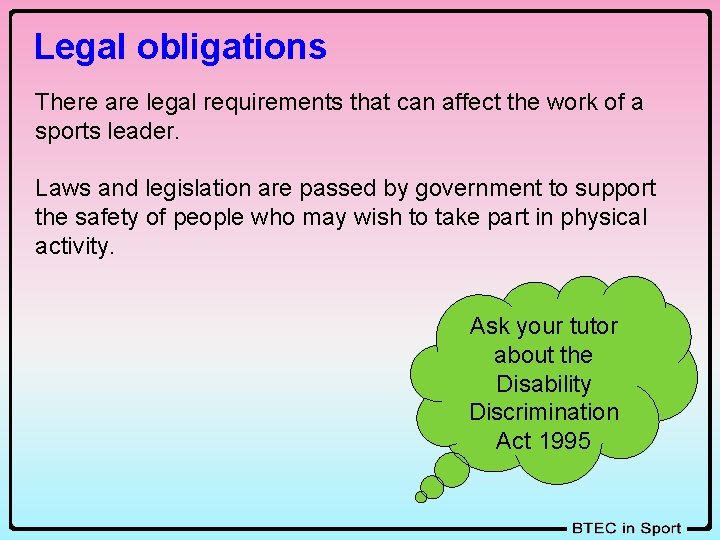 Legal obligations

There are legal requirements that can affect the work of a sports leader.

Laws and legislation are passed by government to support the safety of people who may wish to take part in physical activity.

Ask your tutor about the Disability Discrimination Act 1995

BTEC in Sport